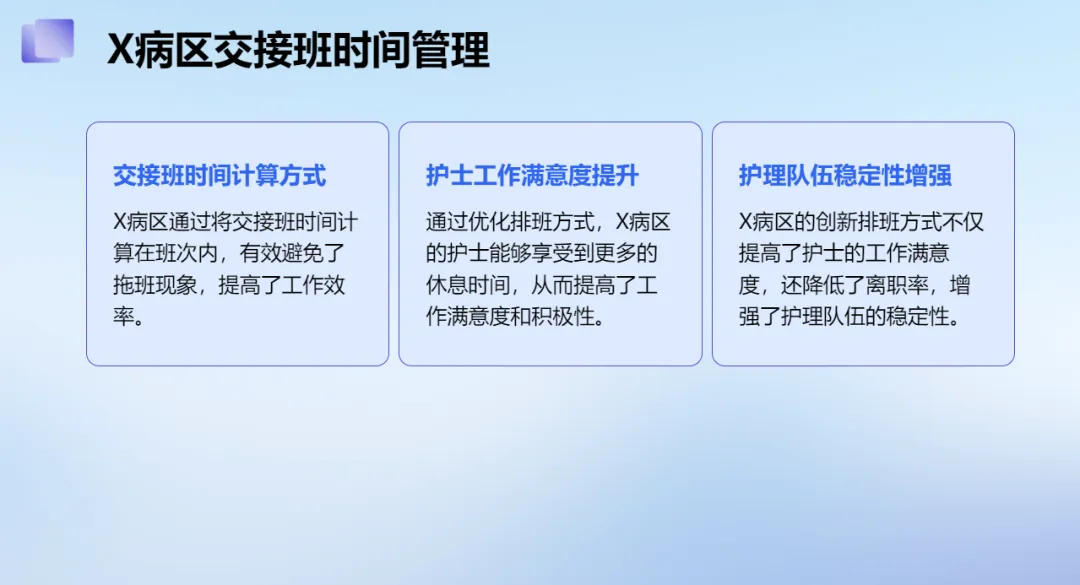 X病区交接班时间管理

交接班时间计算方式

X病区通过将交接班时间计算在班次内，有效避免了拖班现象，提高了工作效率。

护士工作满意度提升

通过优化排班方式，X病区的护士能够享受到更多的休息时间，从而提高了工作满意度和积极性。

护理队伍稳定性增强

X病区的创新排班方式不仅提高了护士的工作满意度，还降低了离职率，增强了护理队伍的稳定性。